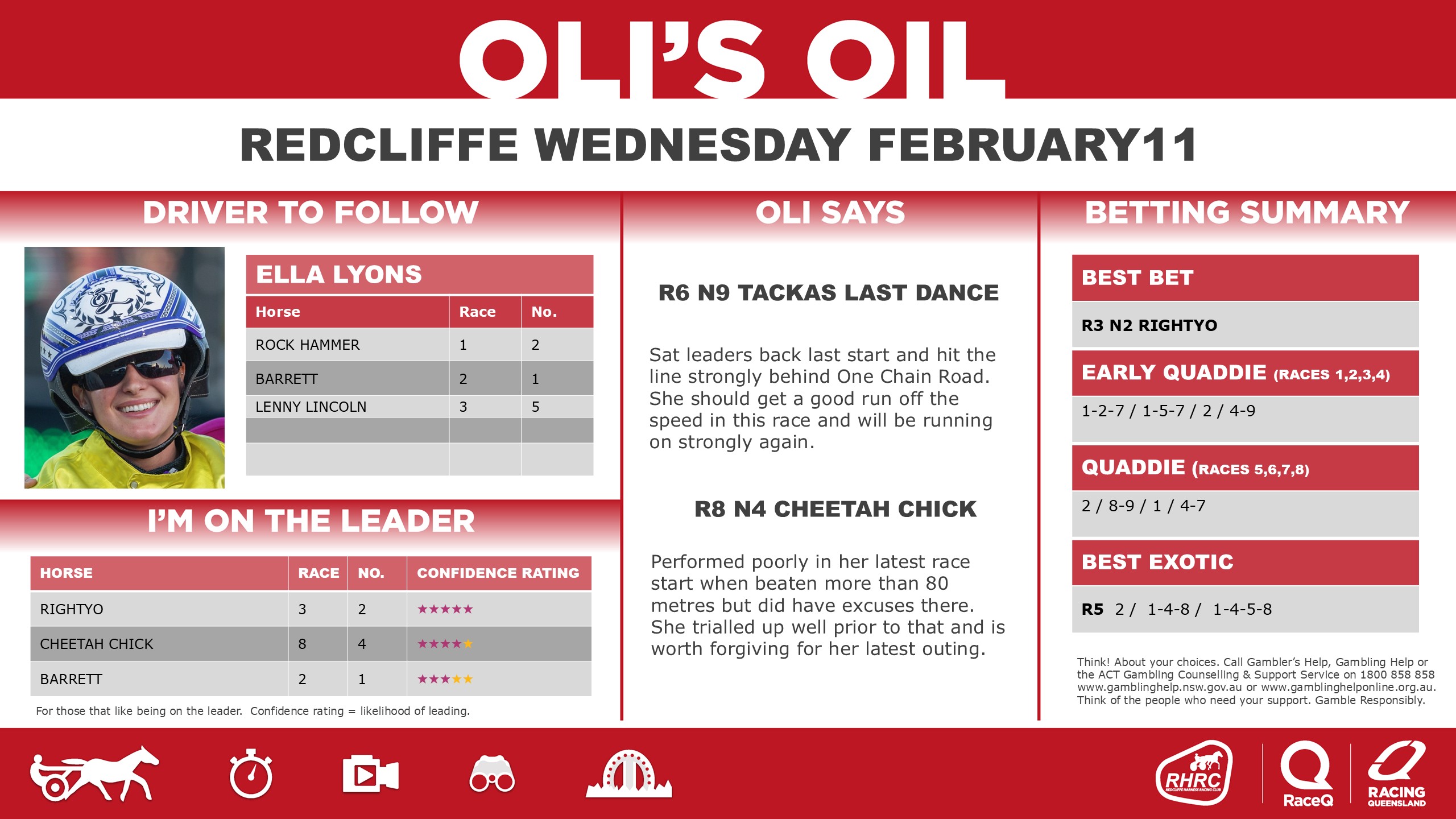 OLI'S OIL

REDCLIFFE WEDNESDAY FEBRUARY11

DRIVER TO FOLLOW

ELLA LYONS

| Horse | Race | No. |
|---|---|---|
| ROCK HAMMER | 1 | 2 |
| BARRETT | 2 | 1 |
| LENNY LINCOLN | 3 | 5 |
| | | |
| | | |

I'M ON THE LEADER

| HORSE | RACE | NO. | CONFIDENCE RATING |
|---|---|---|---|
| RIGHTYO | 3 | 2 | ★★★★★ |
| CHEETAH CHICK | 8 | 4 | ★★★★★ |
| BARRETT | 2 | 1 | ★★★★★ |

For those that like being on the leader. Confidence rating = likelihood of leading.

OLI SAYS

R6 N9 TACKAS LAST DANCE

Sat leaders back last start and hit the line strongly behind One Chain Road. She should get a good run off the speed in this race and will be running on strongly again.

R8 N4 CHEETAH CHICK

Performed poorly in her latest race start when beaten more than 80 metres but did have excuses there. She trialled up well prior to that and is worth forgiving for her latest outing.

BETTING SUMMARY

BEST BET

R3 N2 RIGHTYO

EARLY QUADDIE (RACES 1,2,3,4)

1-2-7 / 1-5-7 / 2 / 4-9

QUADDIE (RACES 5,6,7,8)

2 / 8-9 / 1 / 4-7

BEST EXOTIC

R5 2 / 1-4-8 / 1-4-5-8

Think! About your choices. Call Gambler's Help, Gambling Help or the ACT Gambling Counselling & Support Service on 1800 858 858 www.gamblinghelp.nsw.gov.au or www.gamblinghelponline.org.au. Think of the people who need your support. Gamble Responsibly.

RHRC
REDCLIFFE HARNESS RACING CLUB

RaceQ

RACING QUEENSLAND